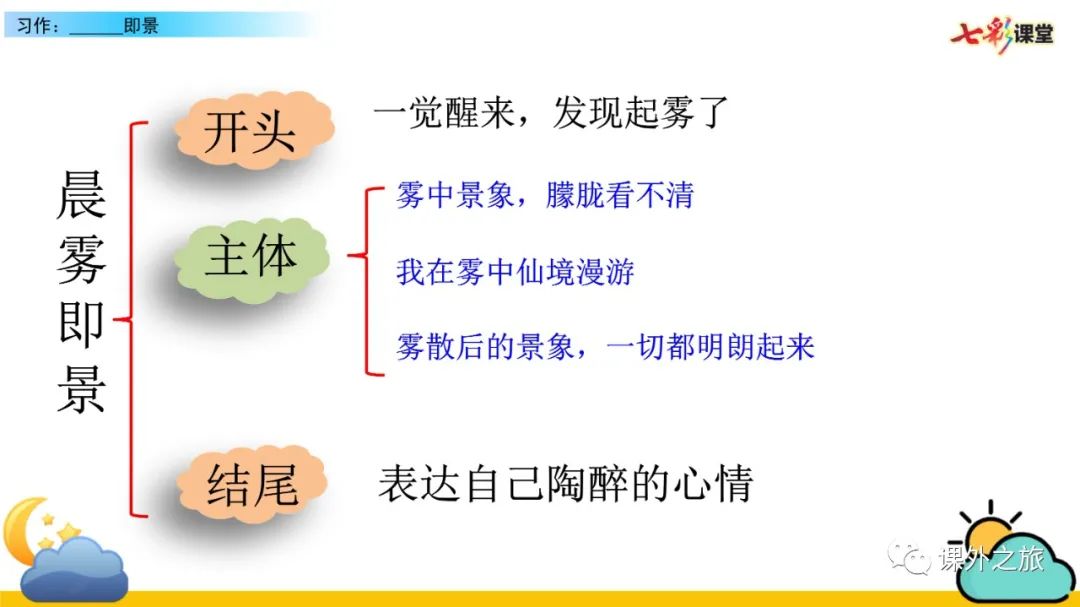 习作：______即景

七彩课堂

晨雾即景

开头

一觉醒来，发现起雾了

主体

雾中景象，朦胧看不清

我在雾中仙境漫游

雾散后的景象，一切都明朗起来

结尾

表达自己陶醉的心情

课外之旅